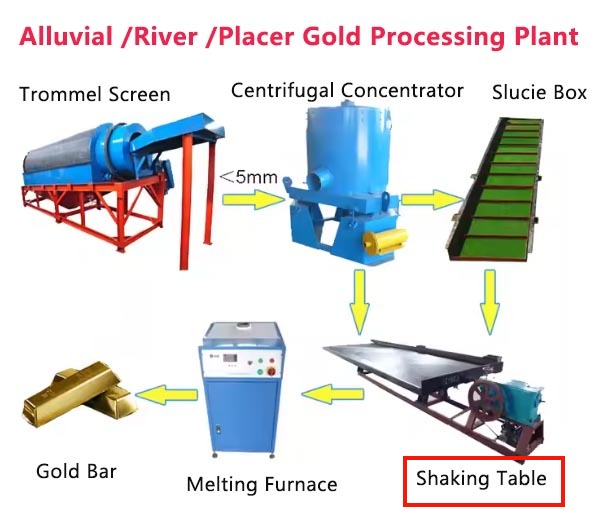 Alluvial /River /Placer Gold Processing Plant

Trommel Screen

Centrifugal Concentrator

Slucie Box

<5mm

Gold Bar

Melting Furnace

Shaking Table